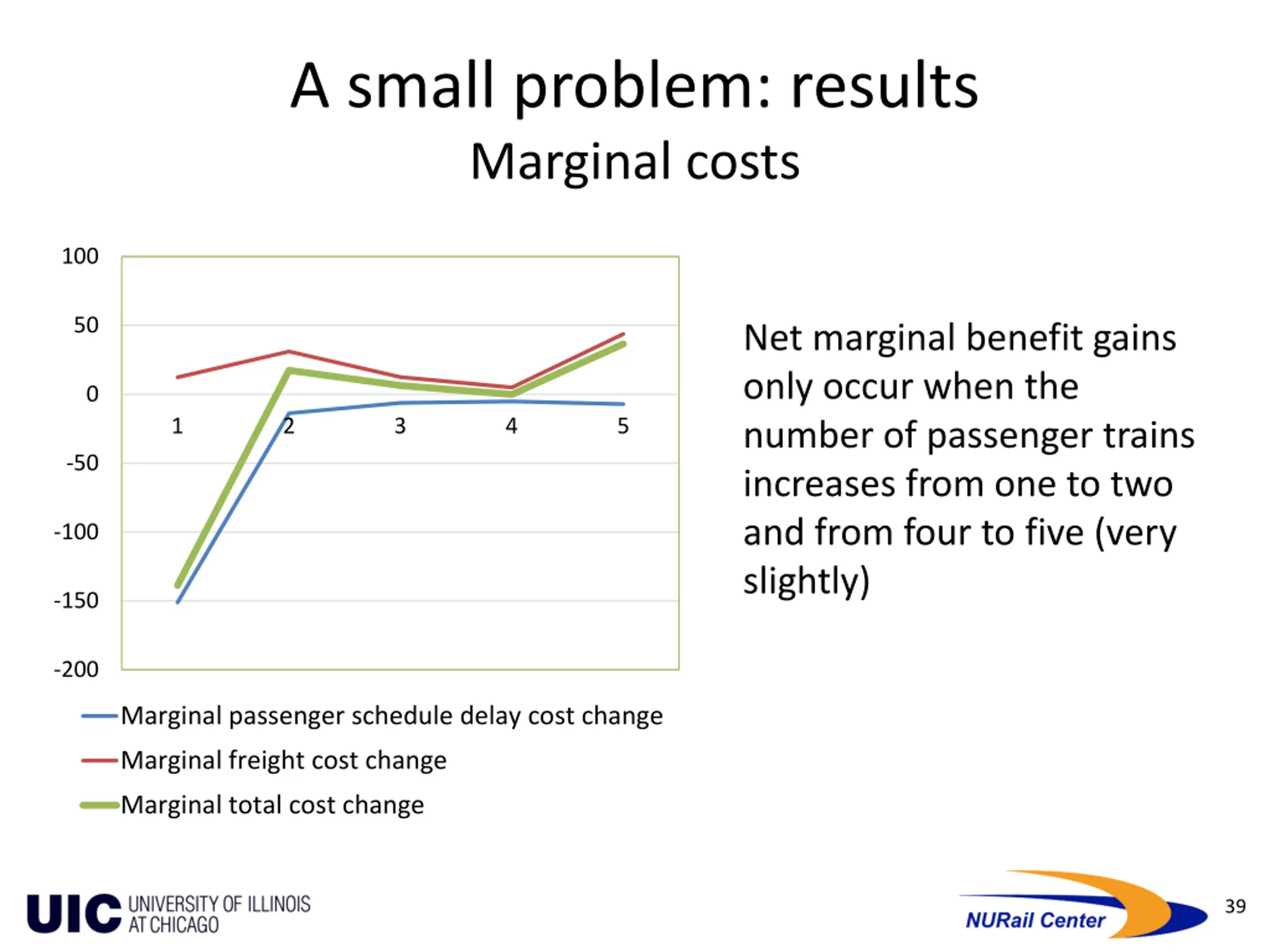 A small problem: results
Marginal costs

100
50
0
-50
-100
-150
-200

1 2 3 4 5

Marginal passenger schedule delay cost change
Marginal freight cost change
Marginal total cost change

Net marginal benefit gains only occur when the number of passenger trains increases from one to two and from four to five (very slightly)

UIC UNIVERSITY OF ILLINOIS AT CHICAGO

NURail Center

39